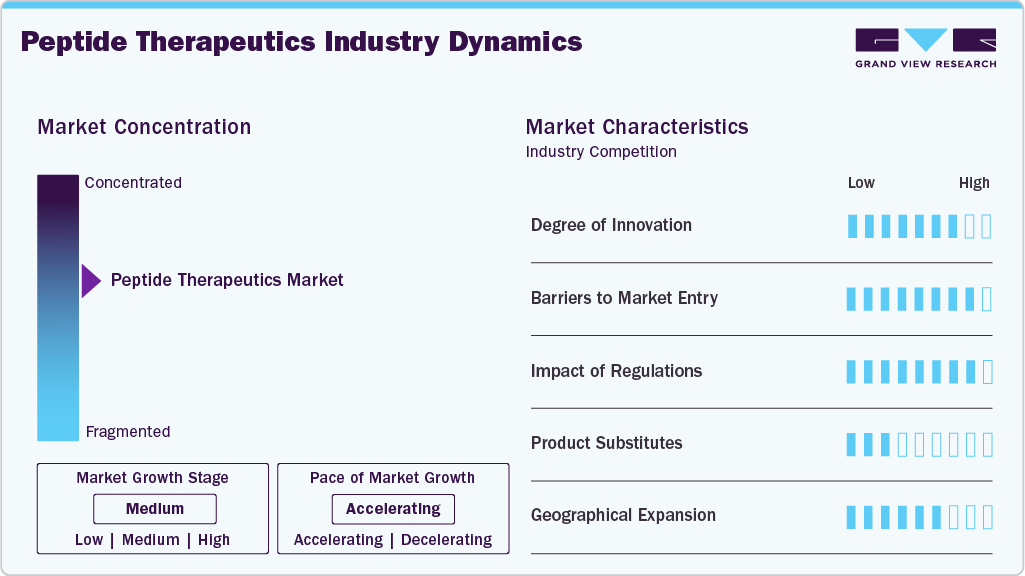 Peptide Therapeutics Industry Dynamics

GRAND VIEW RESEARCH

Market Concentration

Concentrated

Peptide Therapeutics Market

Fragmented

Market Growth Stage

Medium

Low | Medium | High

Pace of Market Growth

Accelerating

Accelerating | Decelerating

Market Characteristics

Industry Competition

Low High

Degree of Innovation

Barriers to Market Entry

Impact of Regulations

Product Substitutes

Geographical Expansion